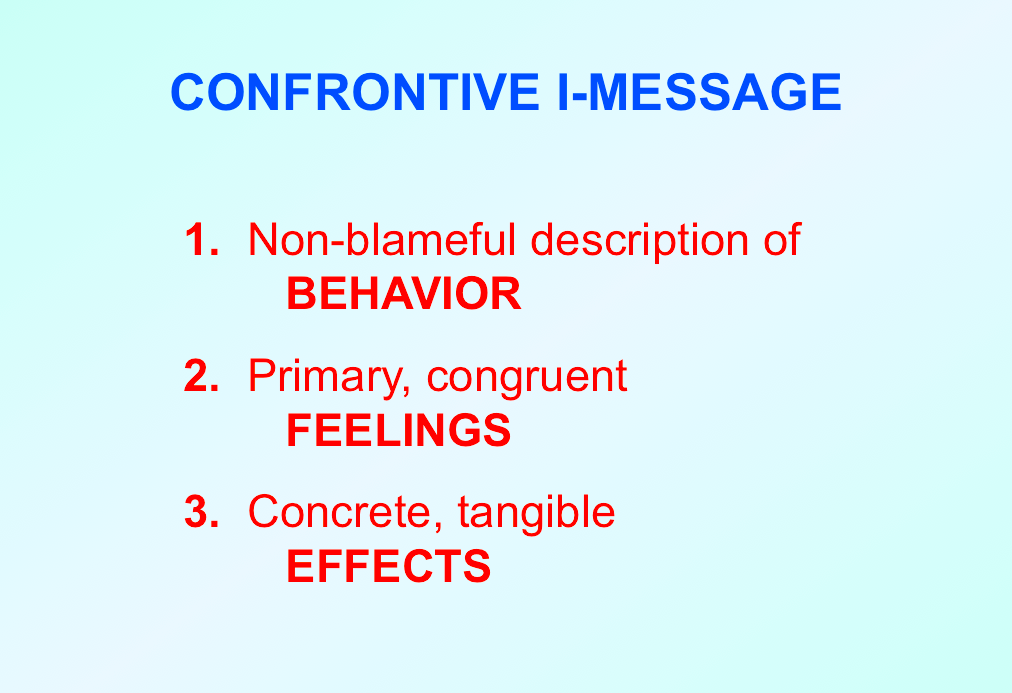 CONFRONTIVE I-MESSAGE

1. Non-blameful description of BEHAVIOR

2. Primary, congruent FEELINGS

3. Concrete, tangible EFFECTS